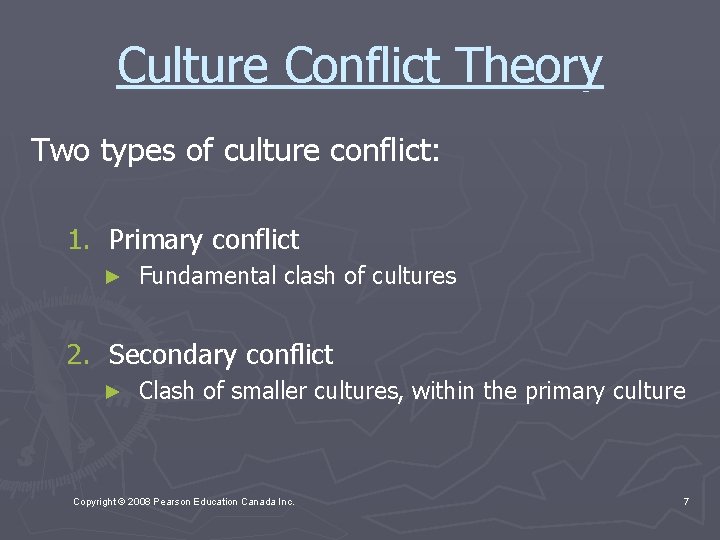 Culture Conflict Theory

Two types of culture conflict:

1. Primary conflict
► Fundamental clash of cultures

2. Secondary conflict
► Clash of smaller cultures, within the primary culture

Copyright © 2008 Pearson Education Canada Inc.

7